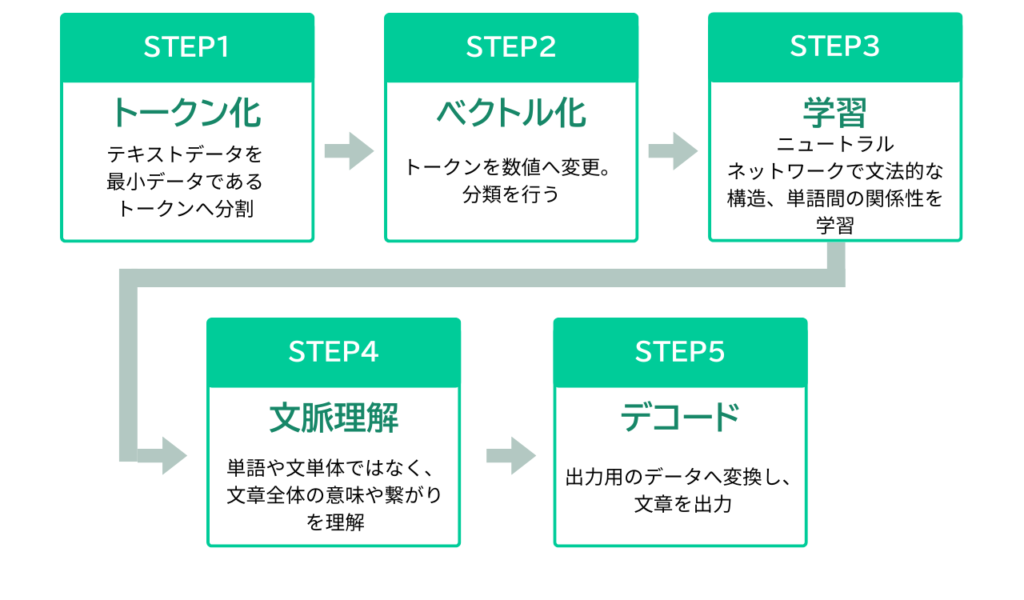 STEP1

トークン化

テキストデータを最小データであるトークンへ分割

STEP2

ベクトル化

トークンを数値へ変更。分類を行う

STEP3

学習

ニュートラルネットワークで文法的な構造、単語間の関係性を学習

STEP4

文脈理解

単語や文単体ではなく、文章全体の意味や繋がりを理解

STEP5

デコード

出力用のデータへ変換し、文章を出力